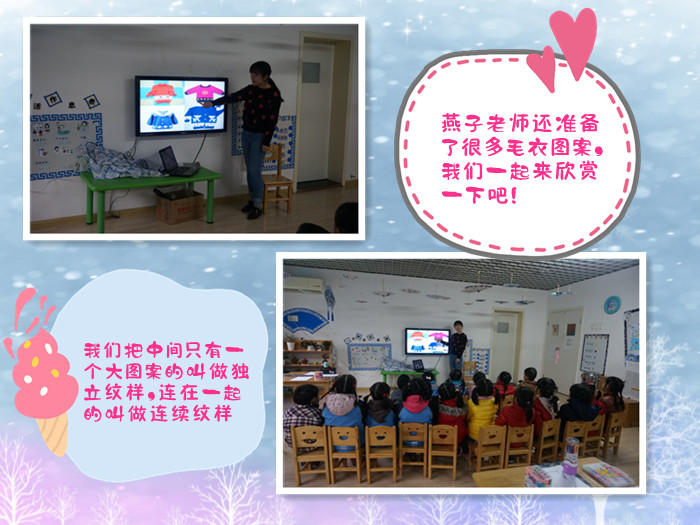 燕子老师还准备了很多毛衣图案，我们一起来欣赏一下吧！

我们把中间只有一个大图案的叫做独立纹样，连在一起的叫做连续纹样